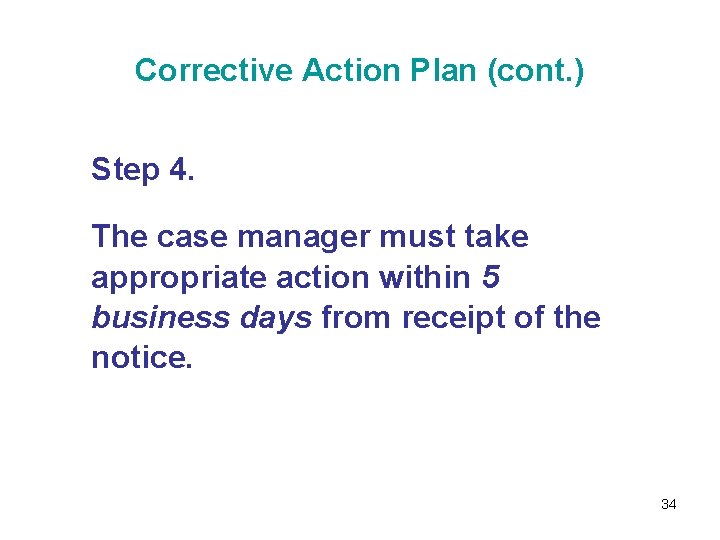 Corrective Action Plan (cont.)

Step 4.

The case manager must take appropriate action within 5 business days from receipt of the notice.

34